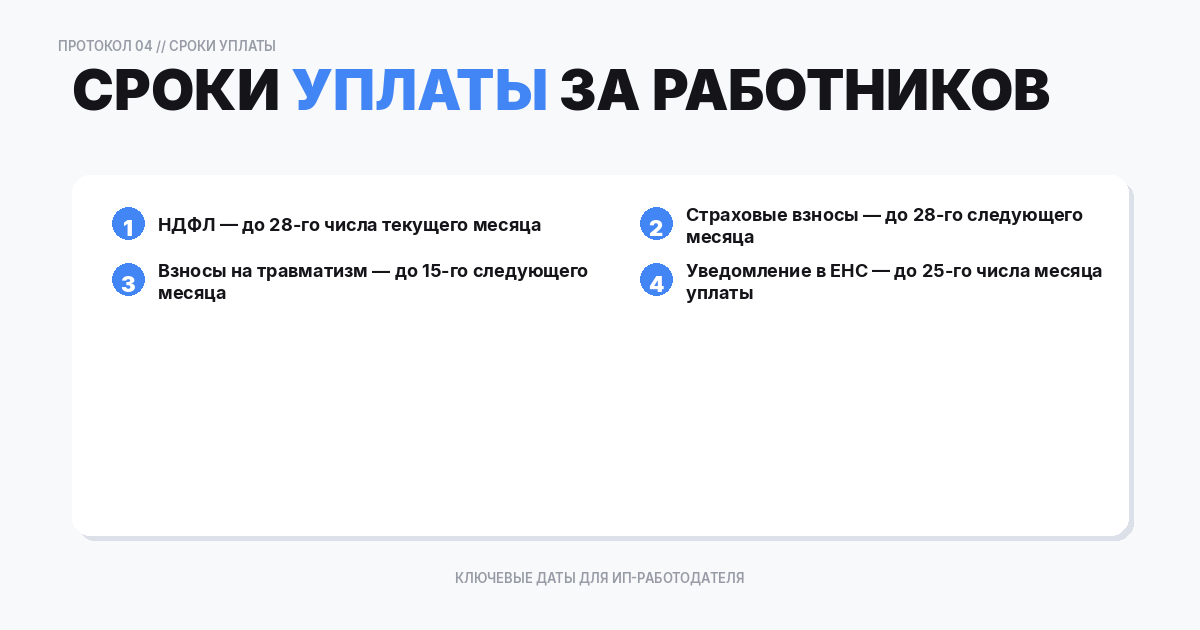 ПРОТОКОЛ 04 // СРОКИ УПЛАТЫ

СРОКИ УПЛАТЫ ЗА РАБОТНИКОВ

1 НДФЛ — до 28-го числа текущего месяца

2 Страховые взносы — до 28-го следующего месяца

3 Взносы на травматизм — до 15-го следующего месяца

4 Уведомление в ЕНС — до 25-го числа месяца уплаты

КЛЮЧЕВЫЕ ДАТЫ ДЛЯ ИП-РАБОТОДАТЕЛЯ